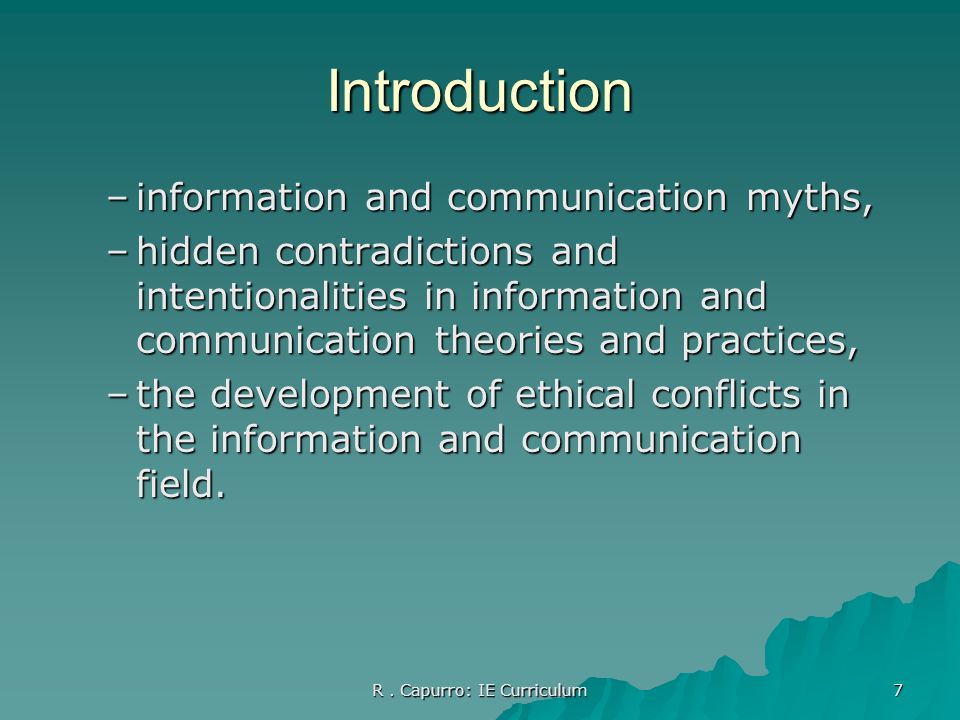 Introduction

– information and communication myths,

– hidden contradictions and intentionalities in information and communication theories and practices,

– the development of ethical conflicts in the information and communication field.

R . Capurro: IE Curriculum

7